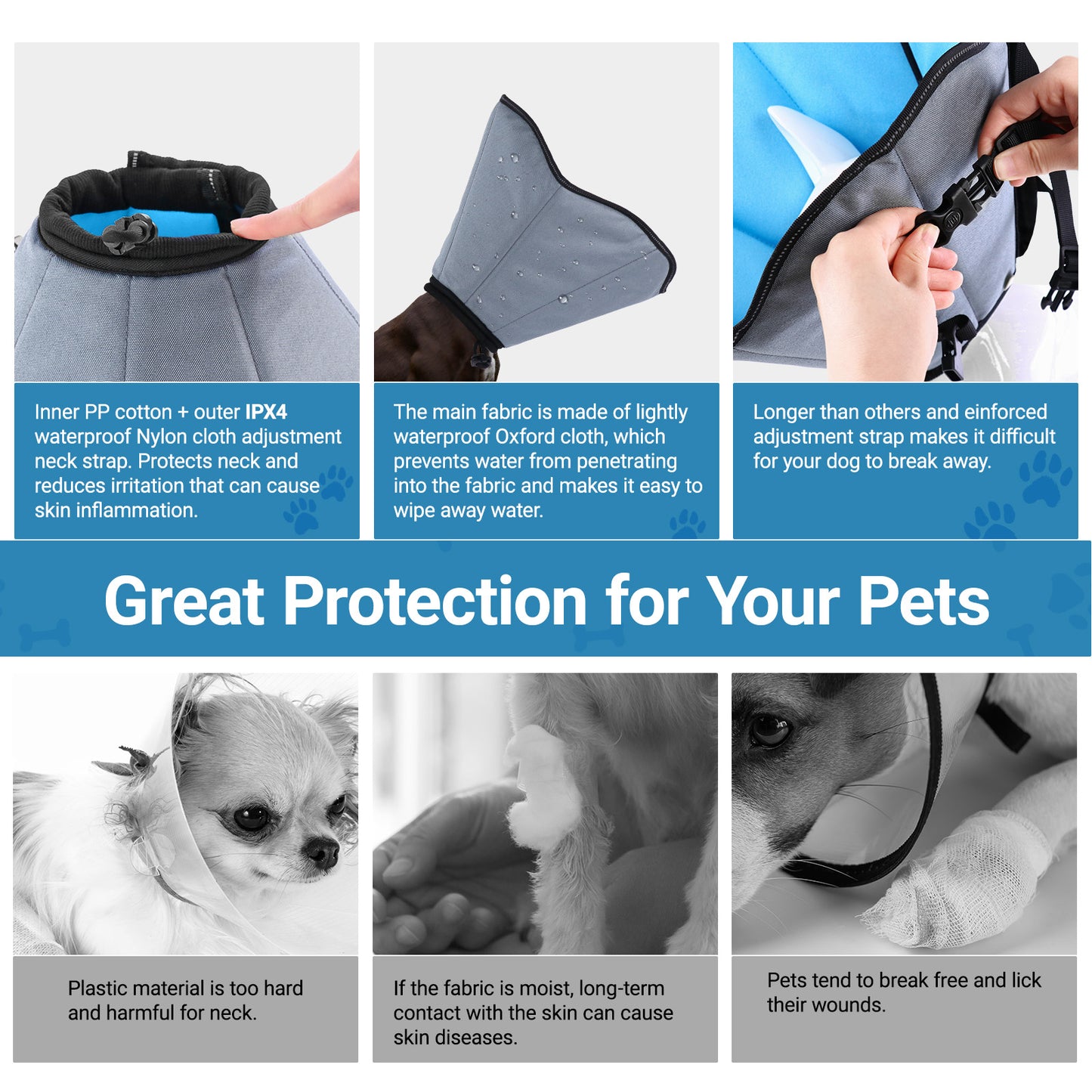 Inner PP cotton + outer IPX4 waterproof Nylon cloth adjustment neck strap. Protects neck and reduces irritation that can cause skin inflammation.

The main fabric is made of lightly waterproof Oxford cloth, which prevents water from penetrating into the fabric and makes it easy to wipe away water.

Longer than others and einforced adjustment strap makes it difficult for your dog to break away.

Great Protection for Your Pets

Plastic material is too hard and harmful for neck.

If the fabric is moist, long-term contact with the skin can cause skin diseases.

Pets tend to break free and lick their wounds.